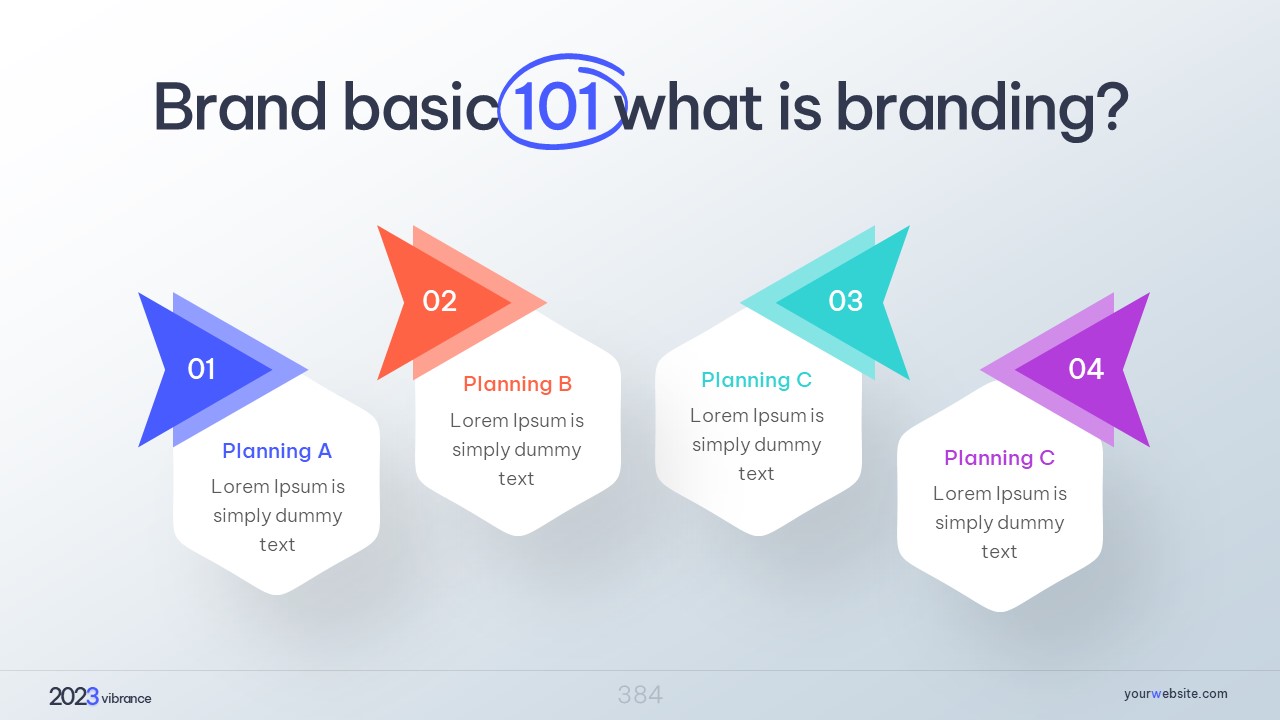 Brand basic 101 what is branding?

01

Planning A

Lorem Ipsum is simply dummy text

02

Planning B

Lorem Ipsum is simply dummy text

03

Planning C

Lorem Ipsum is simply dummy text

04

Planning C

Lorem Ipsum is simply dummy text

2023 vibrance

384

yourwebsite.com